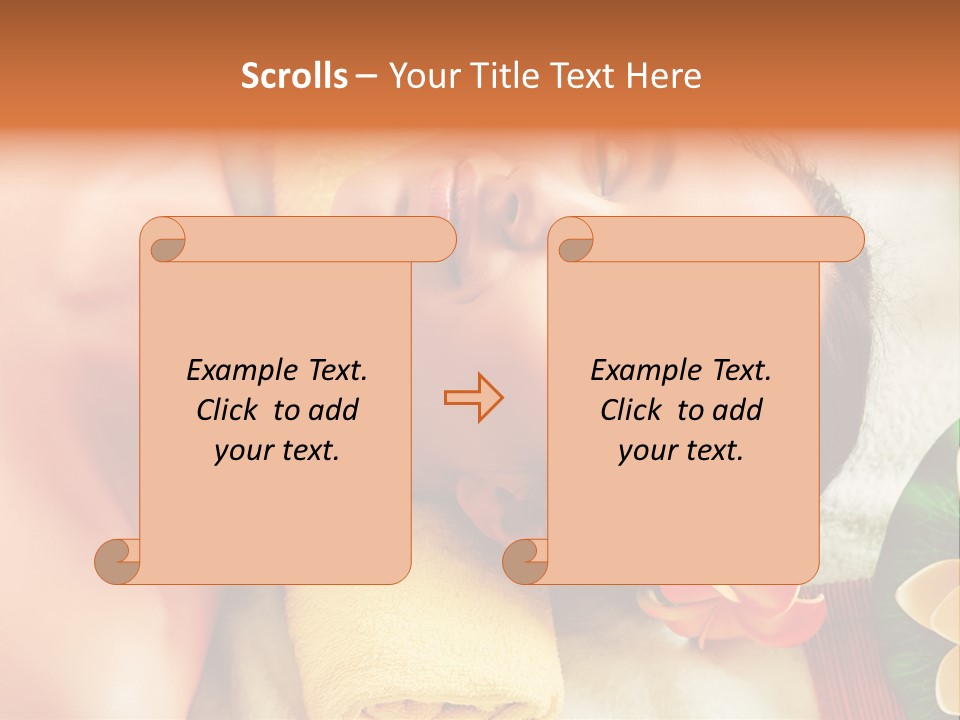 Scrolls – Your Title Text Here

Example Text. Click to add your text.

Example Text. Click to add your text.